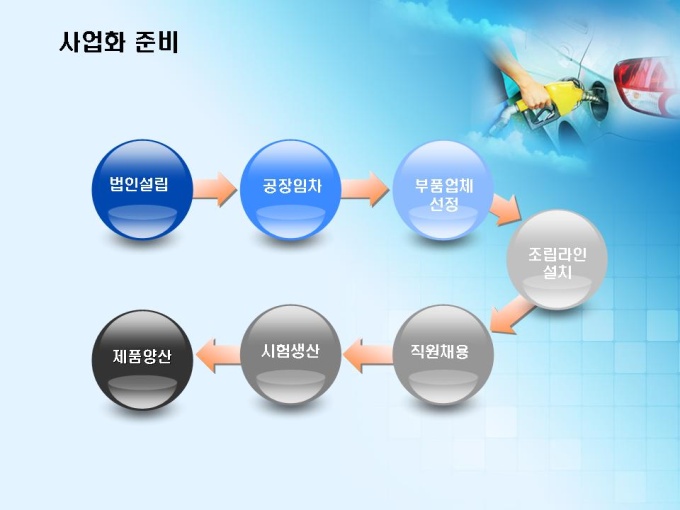 사업화 준비

법인설립

공장임차

부품업체 선정

조립라인 설치

직원채용

시험생산

제품양산